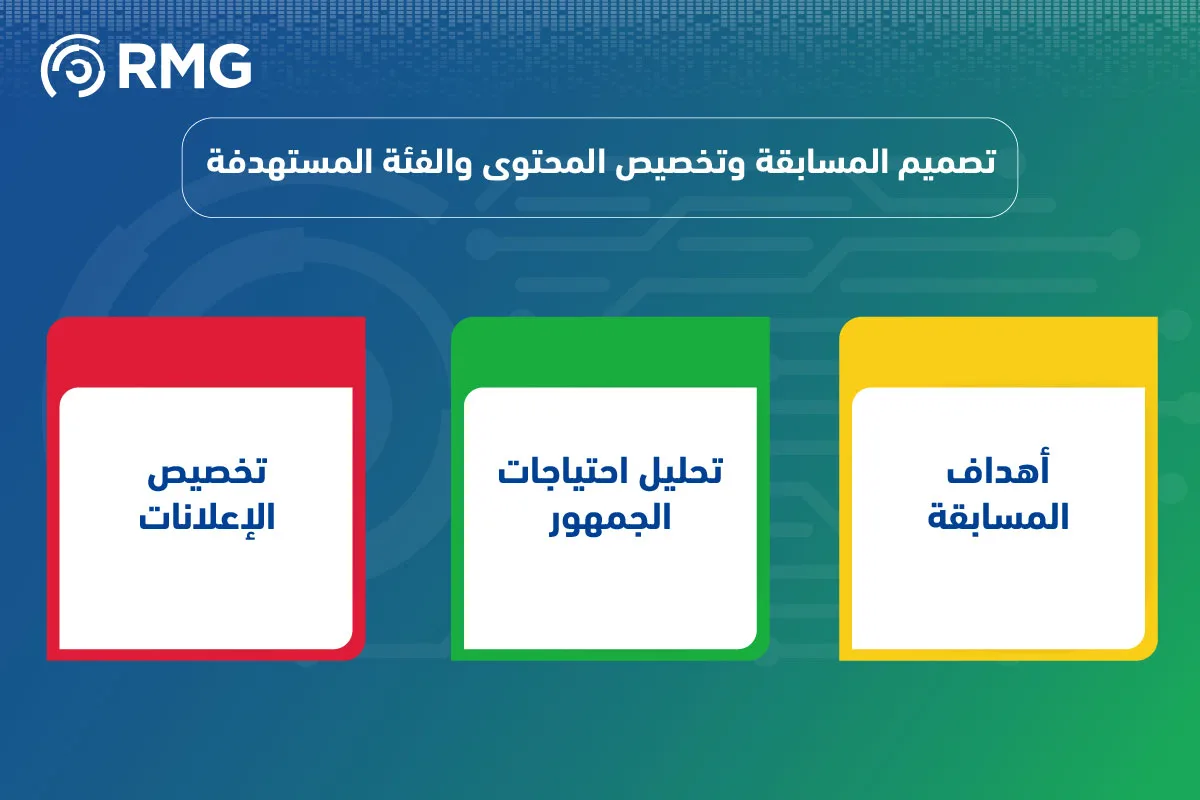 RMG

تصميم المسابقة وتخصيص المحتوى والفئة المستهدفة

أهداف المسابقة

تحليل احتياجات الجمهور

تخصيص الإعلانات